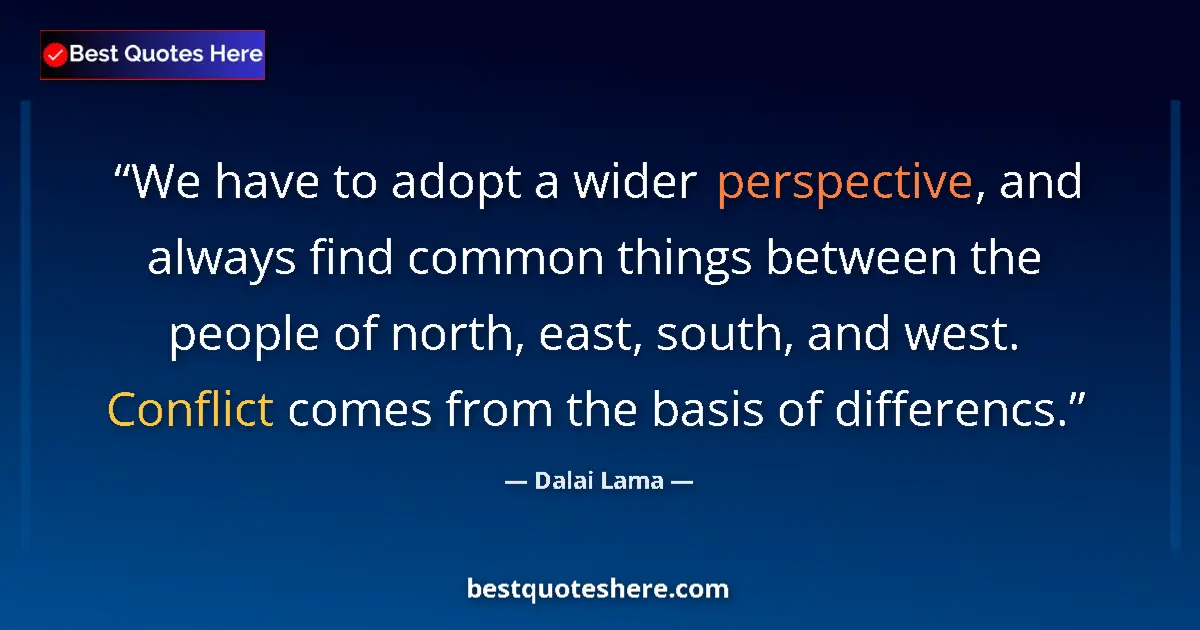 Best Quotes Here

“We have to adopt a wider perspective, and always find common things between the people of north, east, south, and west. Conflict comes from the basis of differencs.”

— Dalai Lama —

bestquoteshere.com